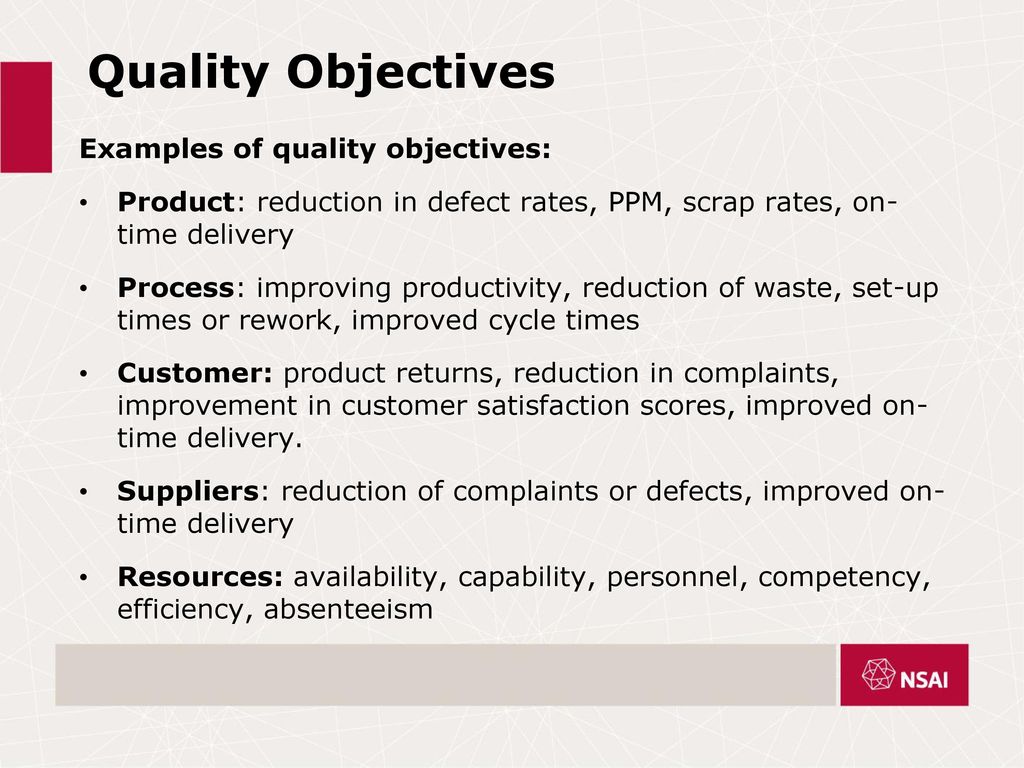 Quality Objectives

Examples of quality objectives:

• Product: reduction in defect rates, PPM, scrap rates, on-time delivery

• Process: improving productivity, reduction of waste, set-up times or rework, improved cycle times

• Customer: product returns, reduction in complaints, improvement in customer satisfaction scores, improved on-time delivery.

• Suppliers: reduction of complaints or defects, improved on-time delivery

• Resources: availability, capability, personnel, competency, efficiency, absenteeism

NSAI